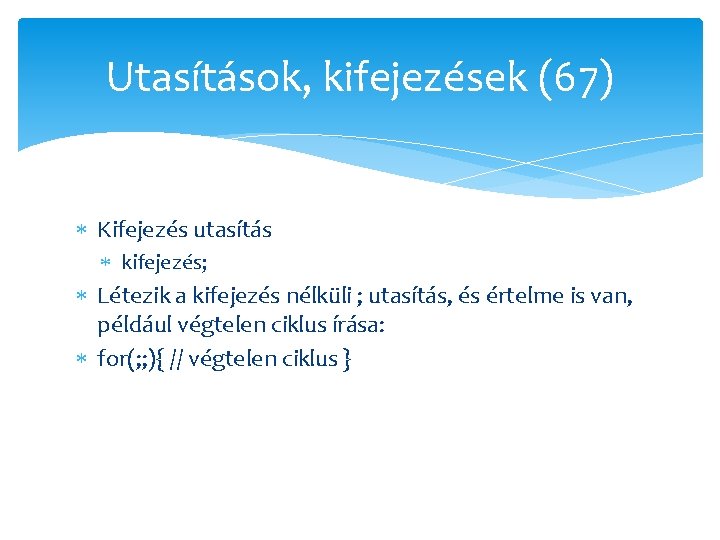 Utasítások, kifejezések (67)

* Kifejezés utasítás
  * kifejezés;
* Létezik a kifejezés nélküli ; utasítás, és értelme is van, például végtelen ciklus írása:
* for(;;){ // végtelen ciklus }